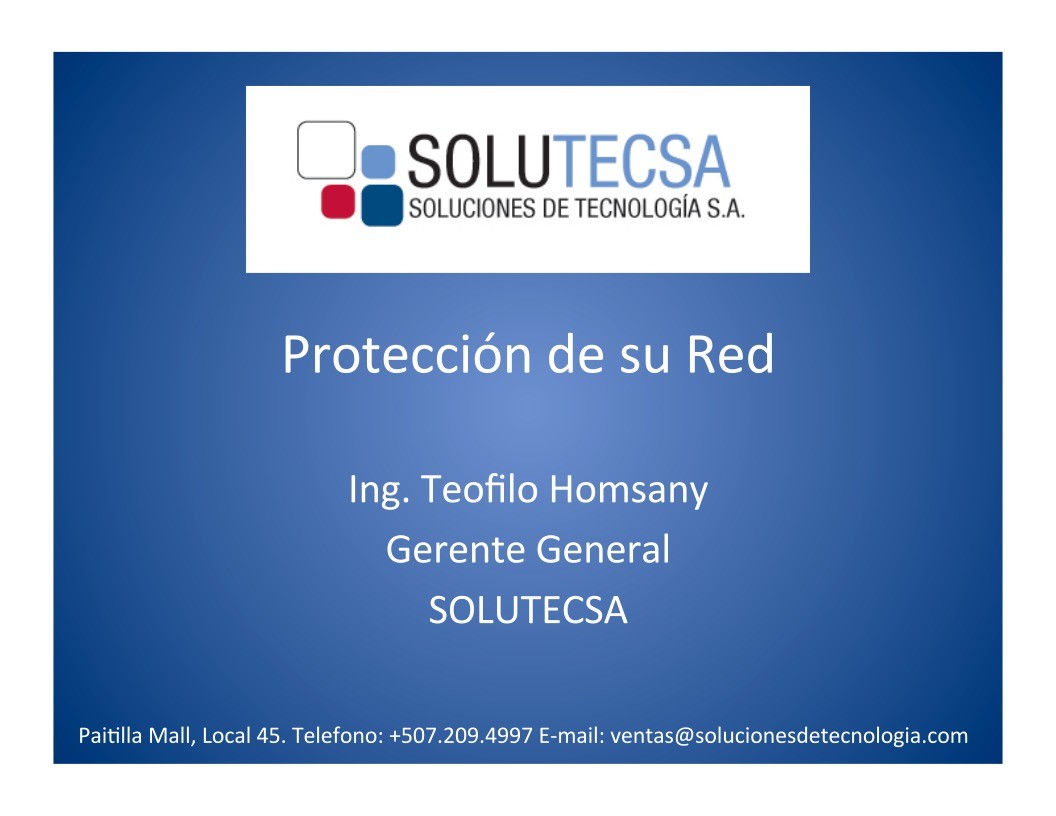 SOLUTECSA
SOLUCIONES DE TECNOLOGÍA S.A.

Protección de su Red

Ing. Teofilo Homsany
Gerente General
SOLUTECSA

Paitilla Mall, Local 45. Telefono: +507.209.4997 E-mail: ventas@solucionesdetecnologia.com